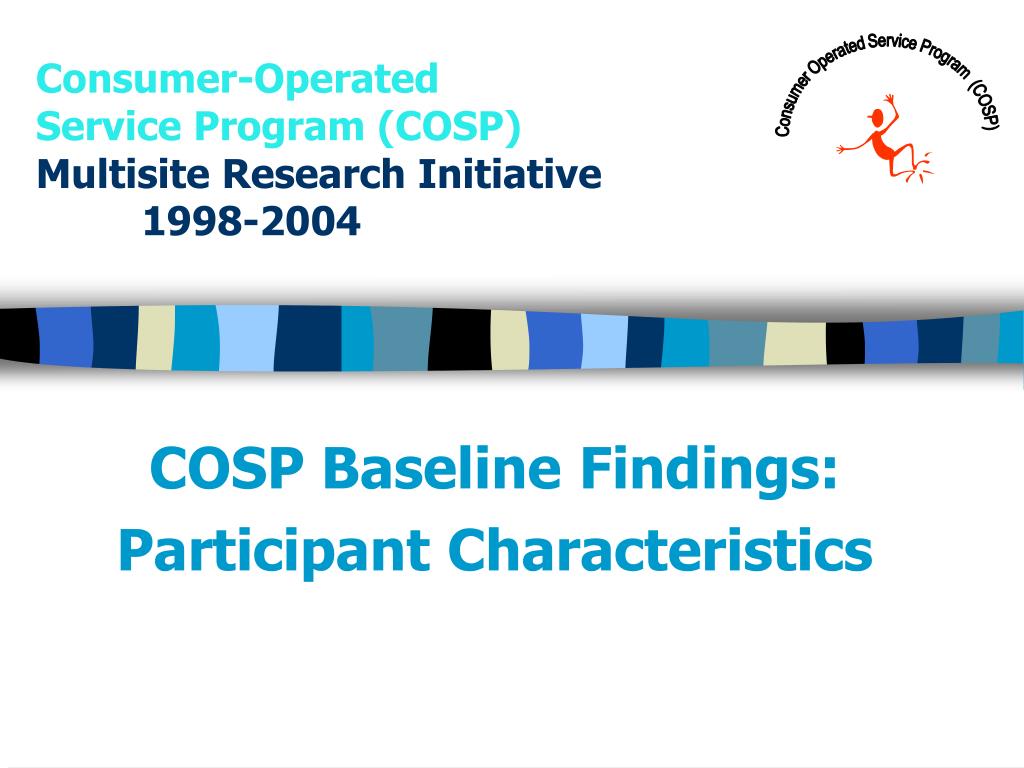 Consumer-Operated Service Program (COSP) Multisite Research Initiative 1998-2004

Consumer Operated Service Program (COSP)

COSP Baseline Findings:

Participant Characteristics